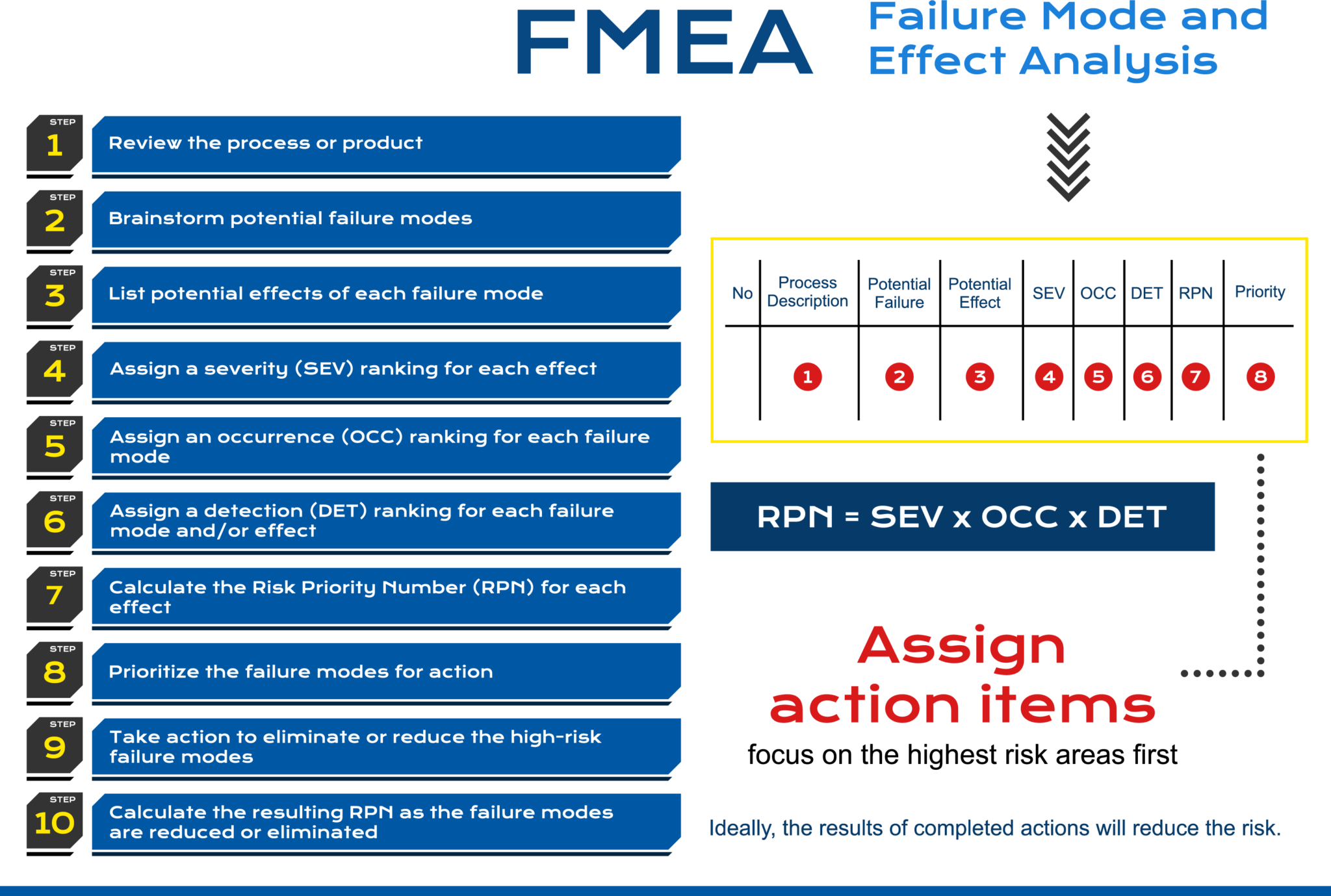 FMEA Failure Mode and Effect Analysis

STEP 1 Review the process or product

STEP 2 Brainstorm potential failure modes

STEP 3 List potential effects of each failure mode

STEP 4 Assign a severity (SEV) ranking for each effect

STEP 5 Assign an occurrence (OCC) ranking for each failure mode

STEP 6 Assign a detection (DET) ranking for each failure mode and/or effect

STEP 7 Calculate the Risk Priority Number (RPN) for each effect

STEP 8 Prioritize the failure modes for action

STEP 9 Take action to eliminate or reduce the high-risk failure modes

STEP 10 Calculate the resulting RPN as the failure modes are reduced or eliminated

| No | Process Description | Potential Failure | Potential Effect | SEV | OCC | DET | RPN | Priority |
|---|---|---|---|---|---|---|---|---|
| | 1 | 2 | 3 | 4 | 5 | 6 | 7 | 8 |

RPN = SEV x OCC x DET

Assign action items

focus on the highest risk areas first

Ideally, the results of completed actions will reduce the risk.